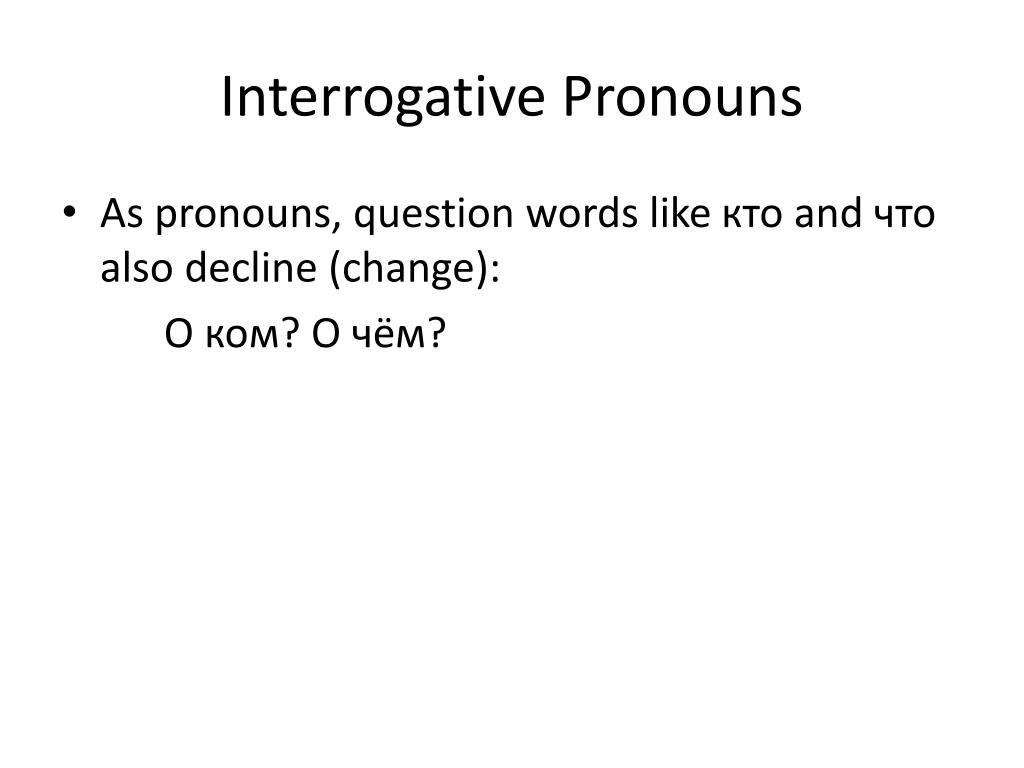 Interrogative Pronouns

• As pronouns, question words like кто and что also decline (change):

О ком? О чём?